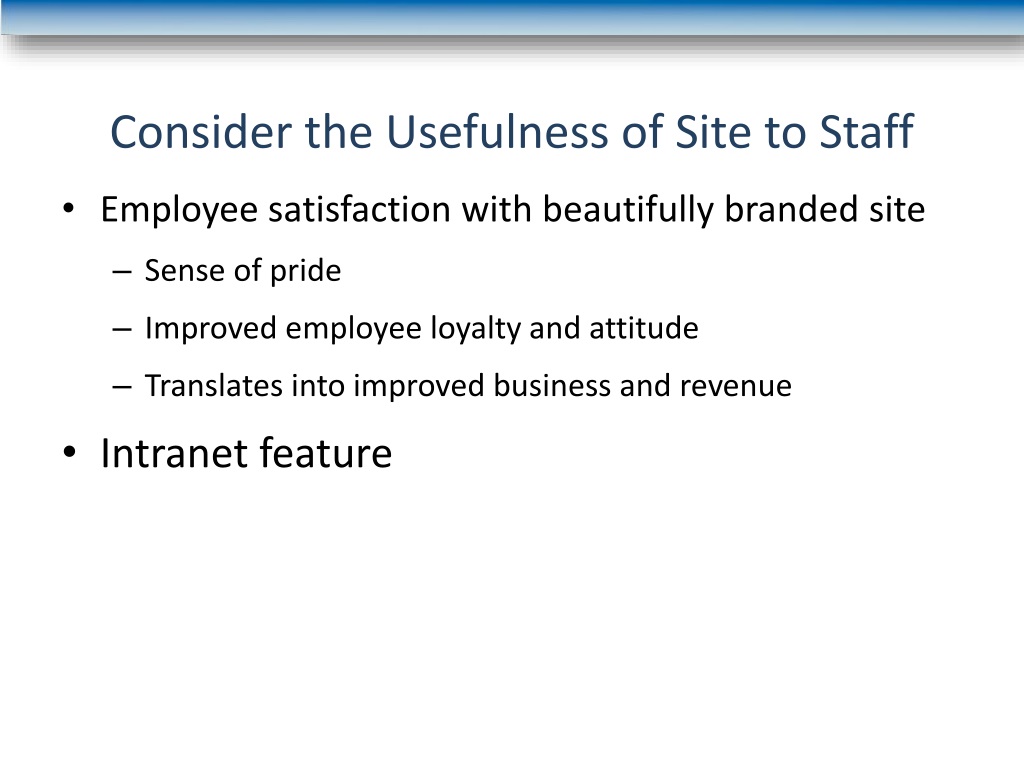 Consider the Usefulness of Site to Staff

• Employee satisfaction with beautifully branded site
  – Sense of pride
  – Improved employee loyalty and attitude
  – Translates into improved business and revenue
• Intranet feature